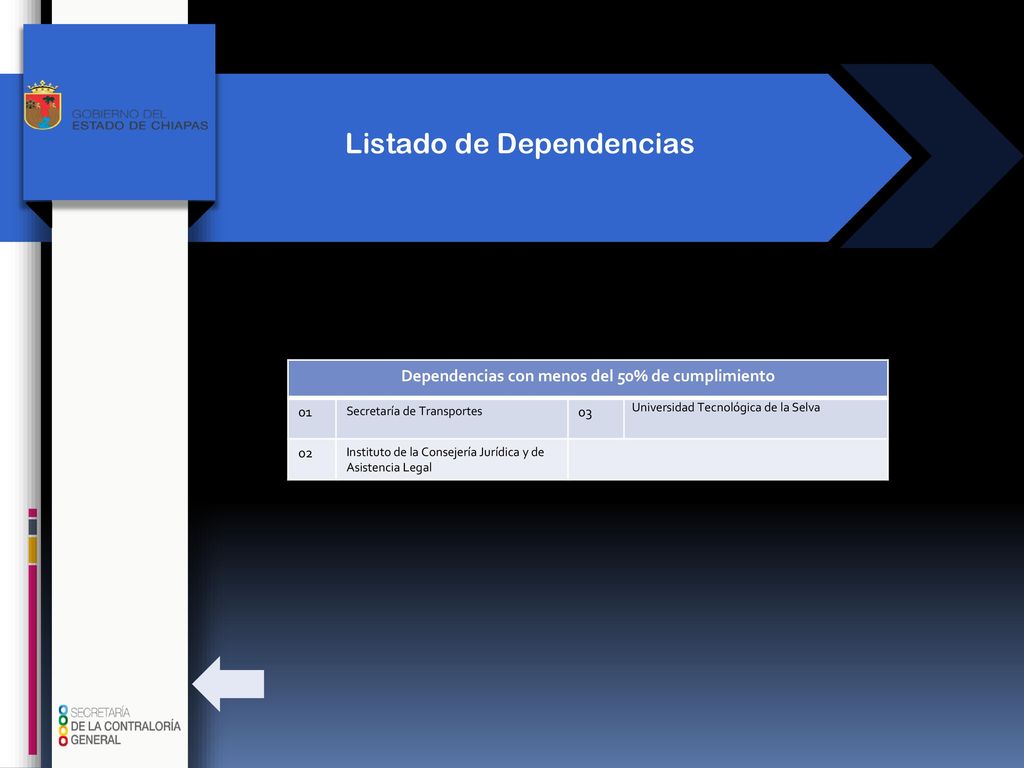 GOBIERNO DEL
ESTADO DE CHIAPAS

Listado de Dependencias

| Dependencias con menos del 50% de cumplimiento | | | |
|---|---|---|---|
| 01 | Secretaría de Transportes | 03 | Universidad Tecnológica de la Selva |
| 02 | Instituto de la Consejería Jurídica y de Asistencia Legal | | |

SECRETARÍA
DE LA CONTRALORÍA
GENERAL